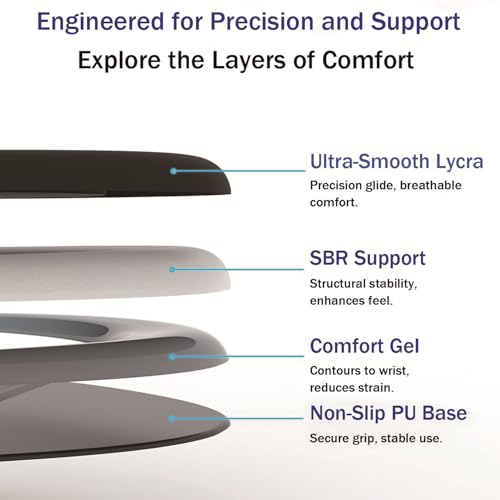 Engineered for Precision and Support
Explore the Layers of Comfort

Ultra-Smooth Lycra
Precision glide, breathable comfort.

SBR Support
Structural stability, enhances feel.

Comfort Gel
Contours to wrist, reduces strain.

Non-Slip PU Base
Secure grip, stable use.